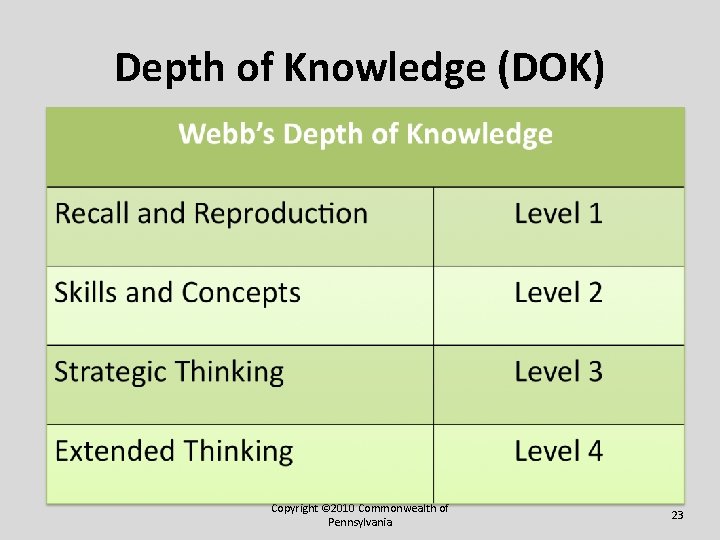 Depth of Knowledge (DOK)

| Webb's Depth of Knowledge | |
|---|---|
| Recall and Reproduction | Level 1 |
| Skills and Concepts | Level 2 |
| Strategic Thinking | Level 3 |
| Extended Thinking | Level 4 |

Copyright ©2010 Commonwealth of Pennsylvania

23